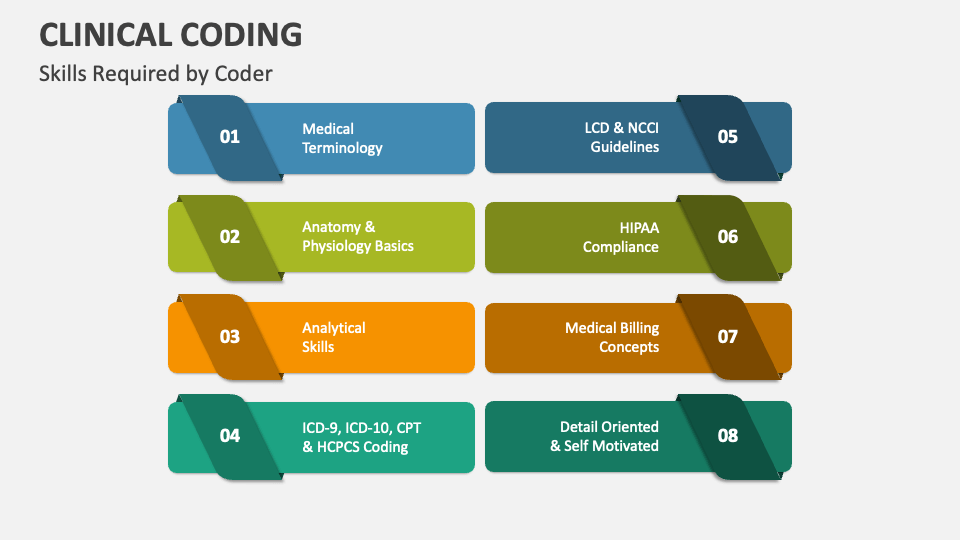 CLINICAL CODING
Skills Required by Coder

01 Medical Terminology

02 Anatomy & Physiology Basics

03 Analytical Skills

04 ICD-9, ICD-10, CPT & HCPCS Coding

LCD & NCCI Guidelines 05

HIPAA Compliance 06

Medical Billing Concepts 07

Detail Oriented & Self Motivated 08